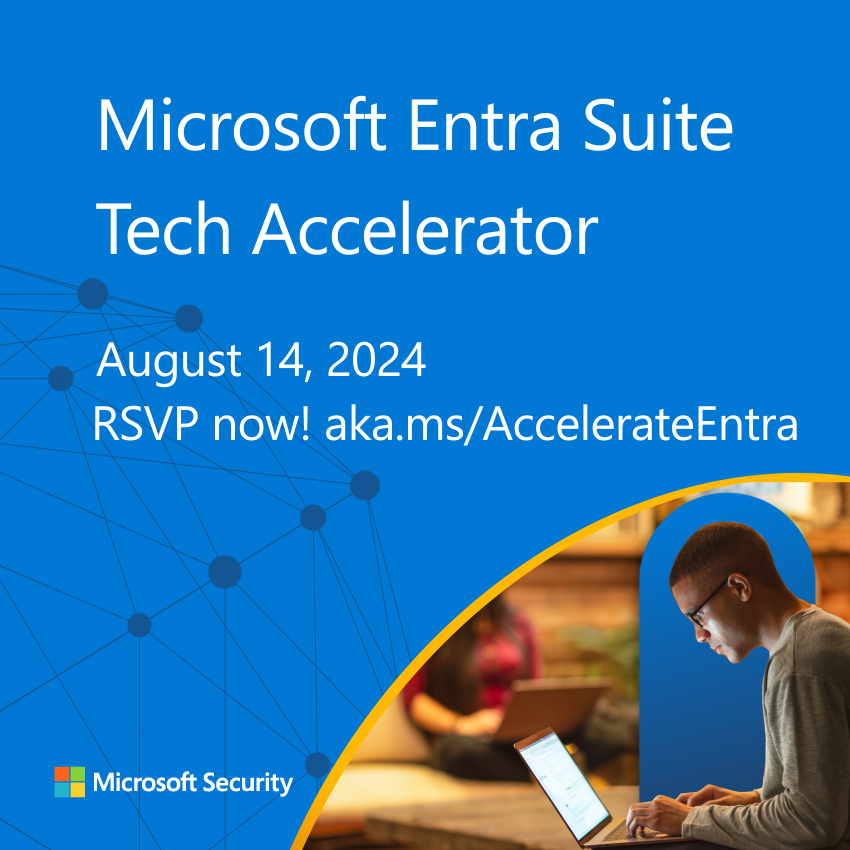 Microsoft Entra Suite Tech Accelerator

August 14, 2024
RSVP now! aka.ms/AccelerateEntra

Microsoft Security